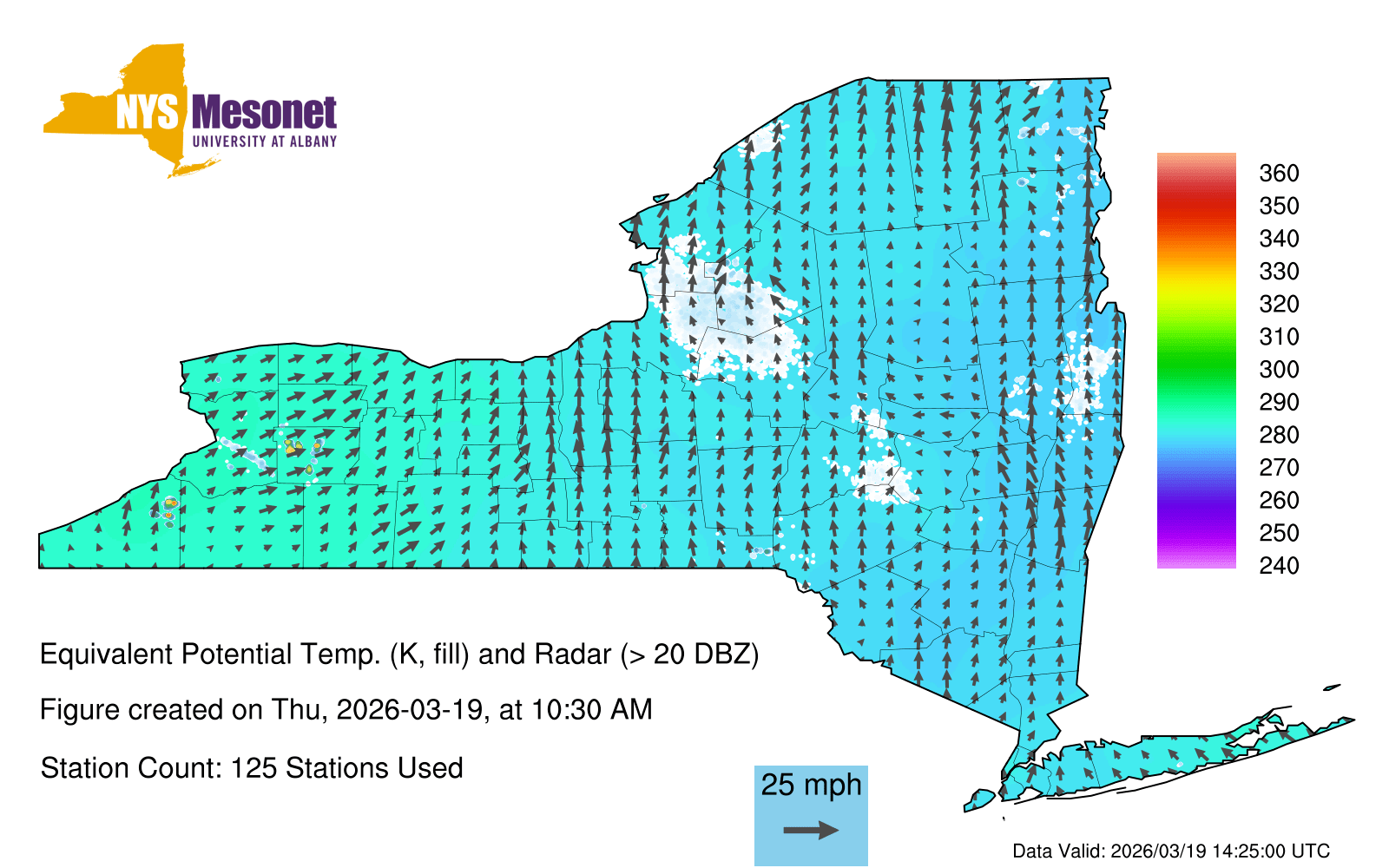 NYS Mesonet
UNIVERSITY AT ALBANY

360
350
340
330
320
310
300
290
280
270
260
250
240

Equivalent Potential Temp. (K, fill) and Radar (> 20 DBZ)

Figure created on Thu, 2026-03-19, at 10:30 AM

Station Count: 125 Stations Used

25 mph

Data Valid: 2026/03/19 14:25:00 UTC